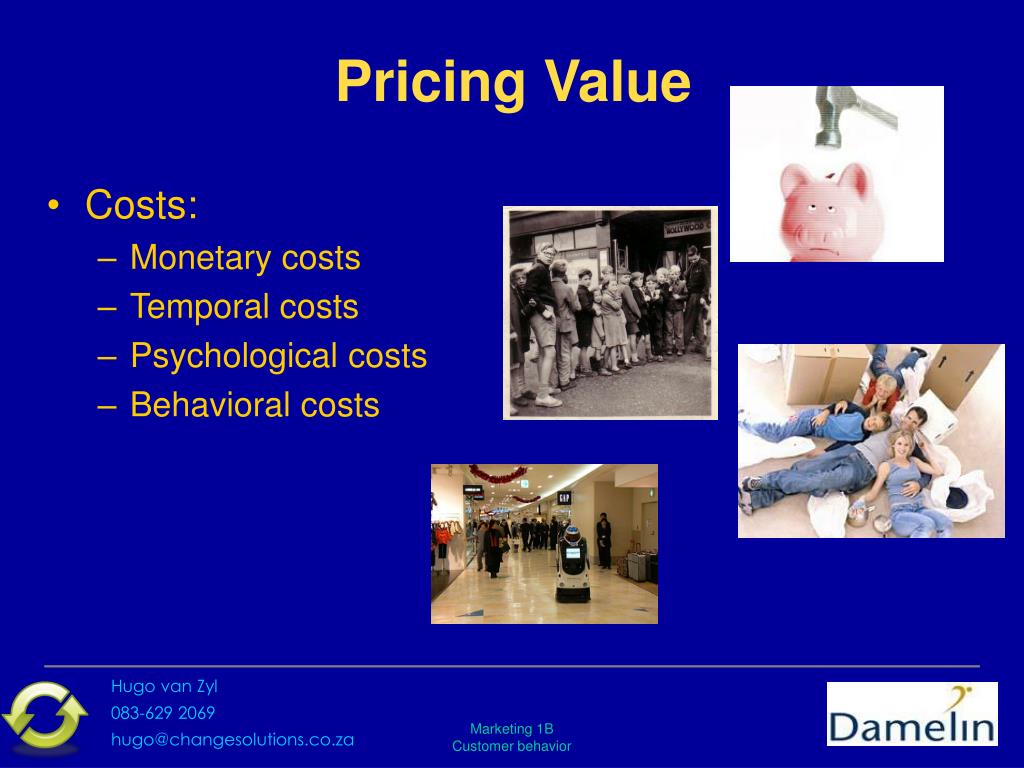 Pricing Value

• Costs:
– Monetary costs
– Temporal costs
– Psychological costs
– Behavioral costs

HOLLYWOOD

GAP

Hugo van Zyl
083-629 2069
hugo@changesolutions.co.za

Marketing 1B
Customer behavior

Damelin